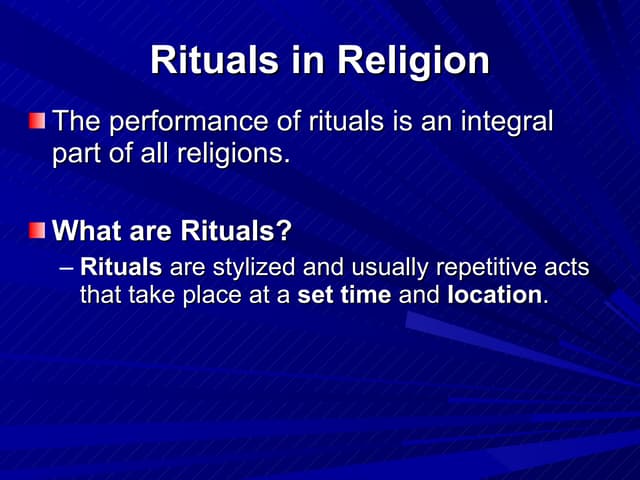 Rituals in Religion

The performance of rituals is an integral part of all religions.

What are Rituals?

– Rituals are stylized and usually repetitive acts that take place at a set time and location.